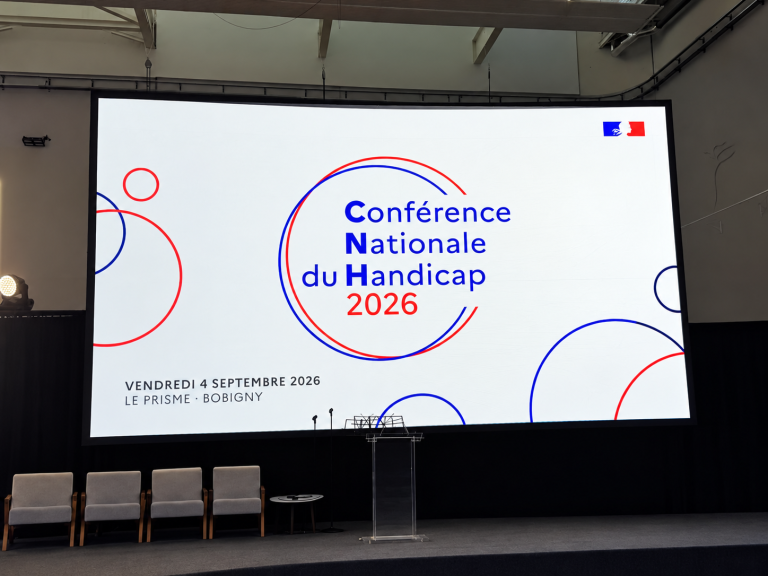 Conférence
Nationale
du Handicap
2026

VENDREDI 4 SEPTEMBRE 2026
LE PRISME · BOBIGNY